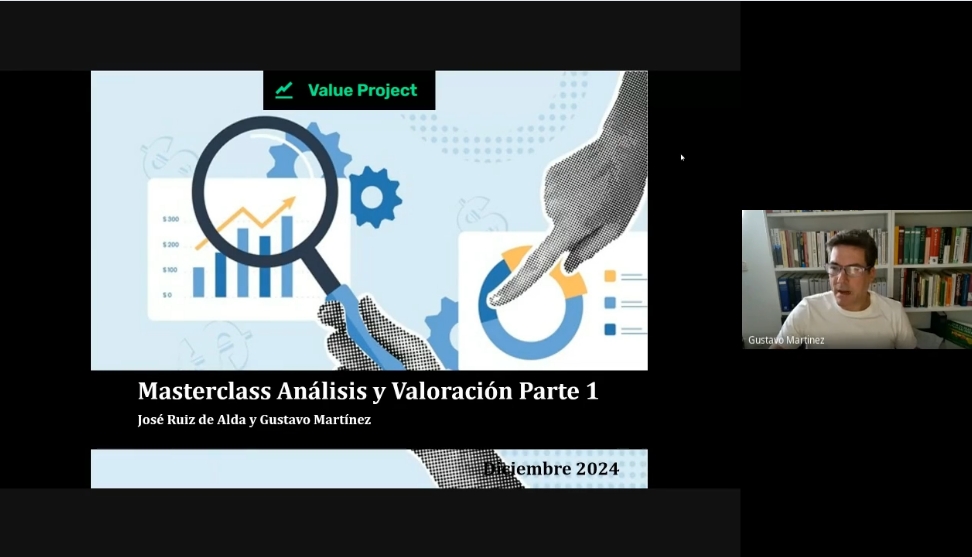 Value Project

$ 300
$ 200
$ 100
$ 0

Masterclass Análisis y Valoración Parte 1
José Ruiz de Alda y Gustavo Martínez

Diciembre 2024

Gustavo Martinez